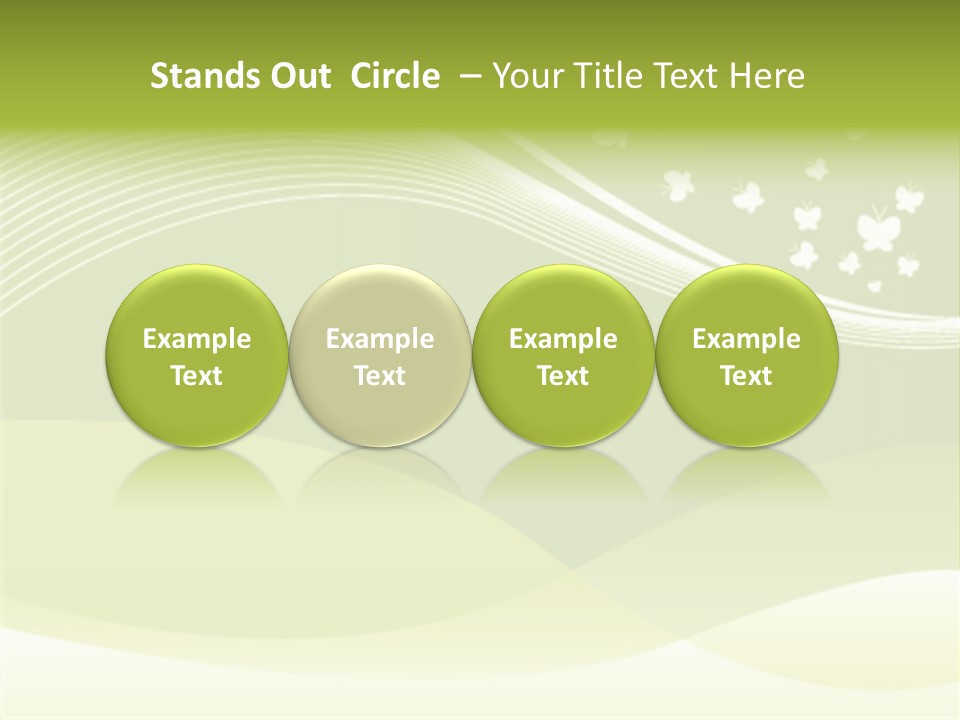 Stands Out Circle – Your Title Text Here

Example Text

Example Text

Example Text

Example Text